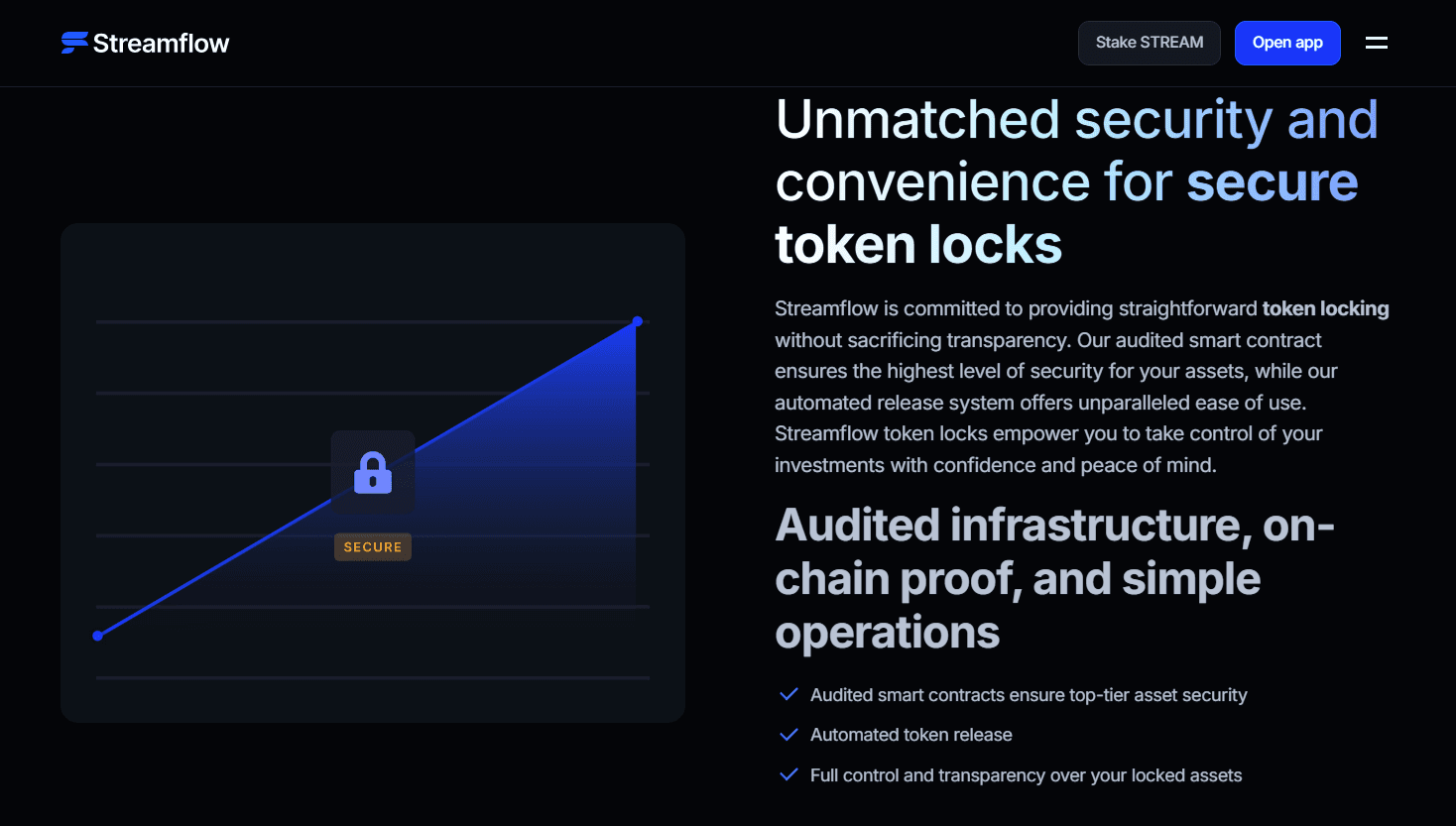 Streamflow

Stake STREAM Open app

SECURE

Unmatched security and convenience for secure token locks

Streamflow is committed to providing straightforward token locking without sacrificing transparency. Our audited smart contract ensures the highest level of security for your assets, while our automated release system offers unparalleled ease of use. Streamflow token locks empower you to take control of your investments with confidence and peace of mind.

Audited infrastructure, on-chain proof, and simple operations

Audited smart contracts ensure top-tier asset security

Automated token release

Full control and transparency over your locked assets